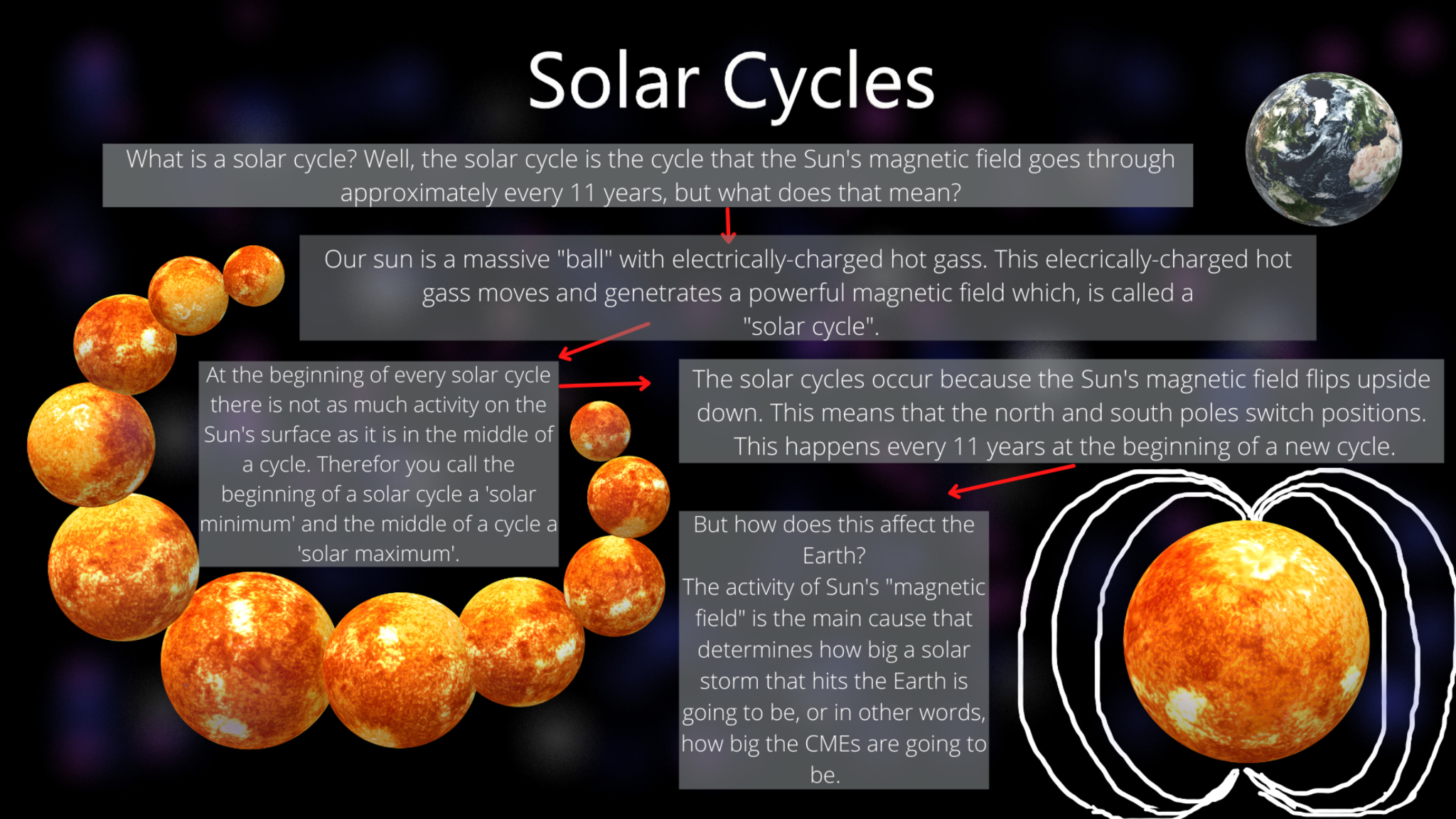 Solar Cycles

What is a solar cycle? Well, the solar cycle is the cycle that the Sun's magnetic field goes through approximately every 11 years, but what does that mean?

Our sun is a massive "ball" with electrically-charged hot gass. This elecrically-charged hot gass moves and genetrates a powerful magnetic field which, is called a "solar cycle".

At the beginning of every solar cycle there is not as much activity on the Sun's surface as it is in the middle of a cycle. Therefor you call the beginning of a solar cycle a 'solar minimum' and the middle of a cycle a 'solar maximum'.

The solar cycles occur because the Sun's magnetic field flips upside down. This means that the north and south poles switch positions. This happens every 11 years at the beginning of a new cycle.

But how does this affect the Earth?
The activity of Sun's "magnetic field" is the main cause that determines how big a solar storm that hits the Earth is going to be, or in other words, how big the CMEs are going to be.